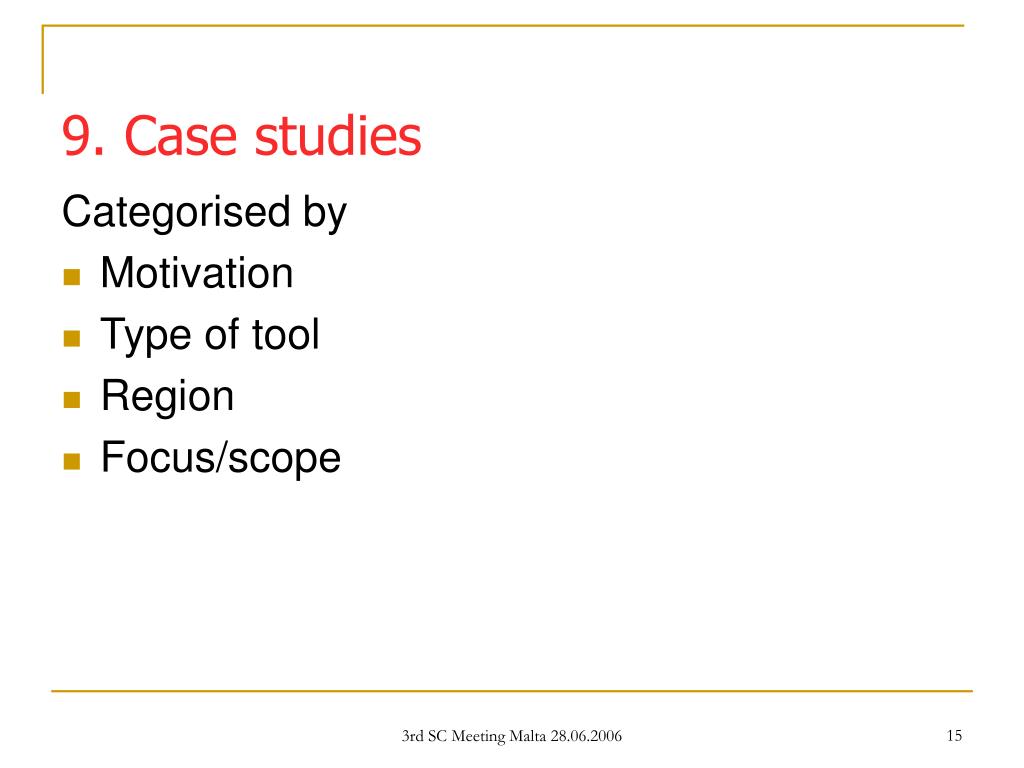 9. Case studies

Categorised by

- Motivation
- Type of tool
- Region
- Focus/scope

3rd SC Meeting Malta 28.06.2006

15